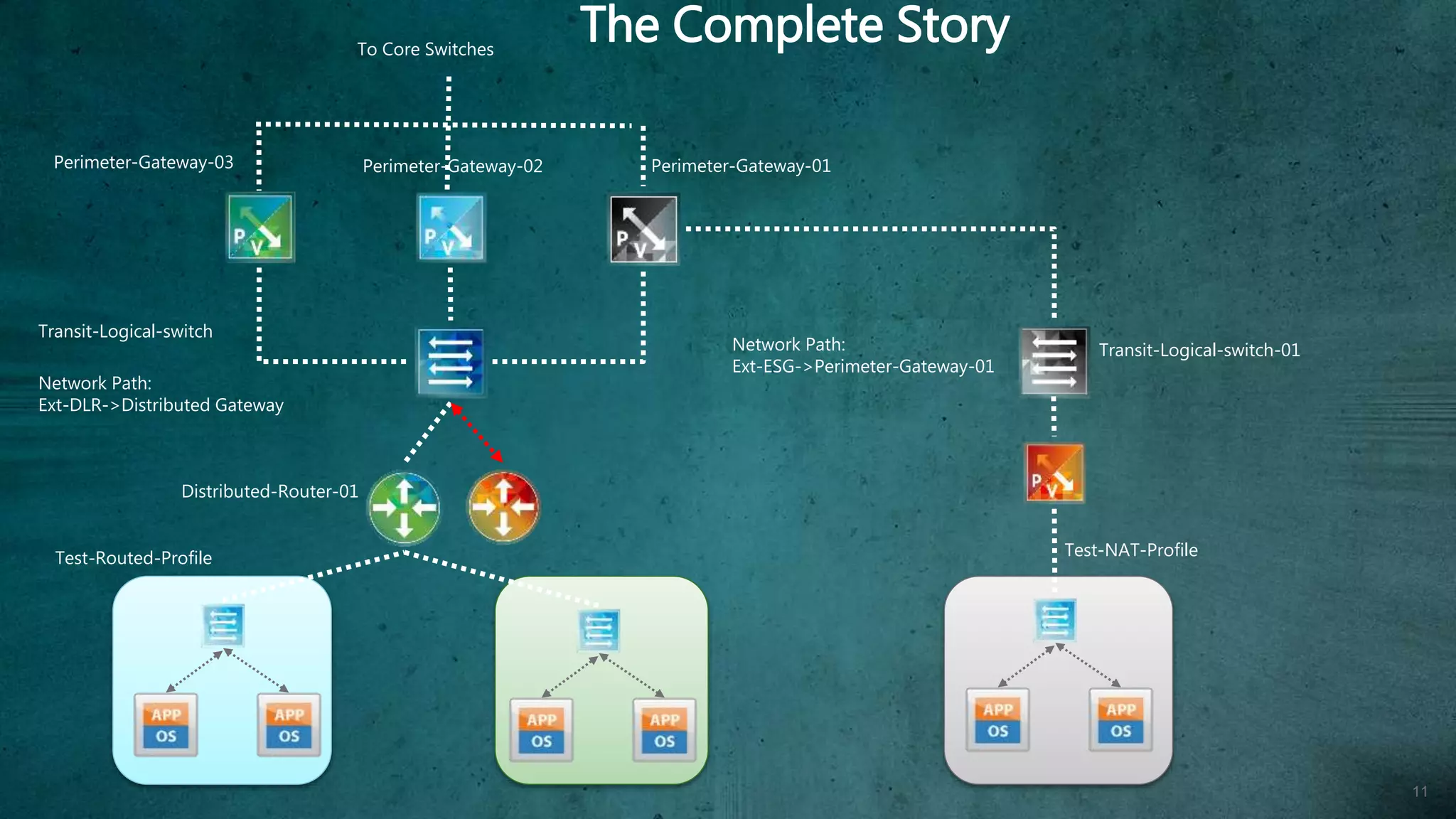 The Complete Story

To Core Switches

Perimeter-Gateway-03

Perimeter-Gateway-02

Perimeter-Gateway-01

P V

P V

P V

Transit-Logical-switch

Network Path:
Ext-DLR->Distributed Gateway

Network Path:
Ext-ESG->Perimeter-Gateway-01

Transit-Logical-switch-01

P V

Distributed-Router-01

Test-Routed-Profile

Test-NAT-Profile

APP
OS

APP
OS

APP
OS

APP
OS

APP
OS

APP
OS

11